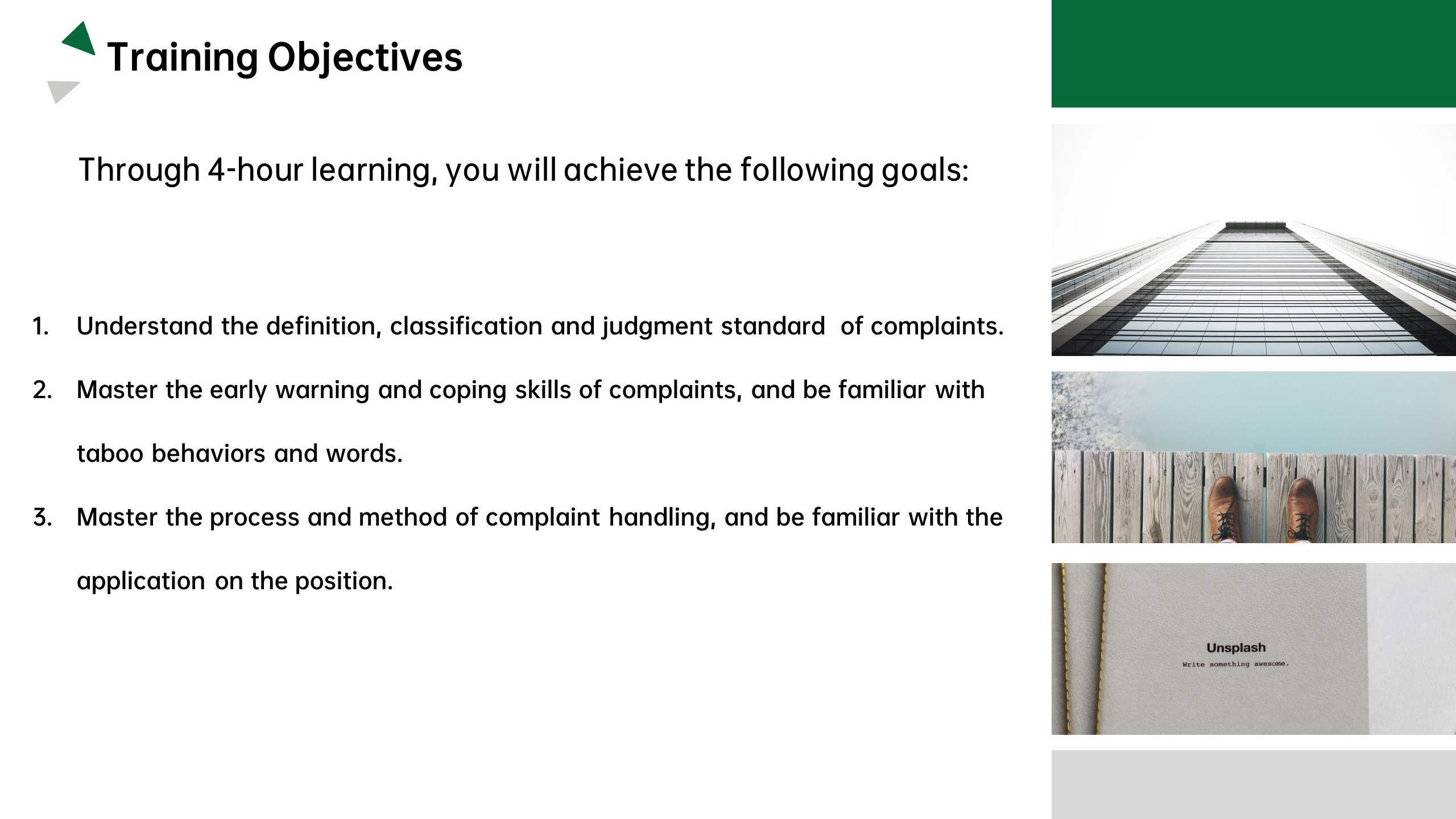 Training Objectives

Through 4-hour learning, you will achieve the following goals:

1. Understand the definition, classification and judgment standard of complaints.
2. Master the early warning and coping skills of complaints, and be familiar with taboo behaviors and words.
3. Master the process and method of complaint handling, and be familiar with the application on the position.

Unsplash
Write something awesome.